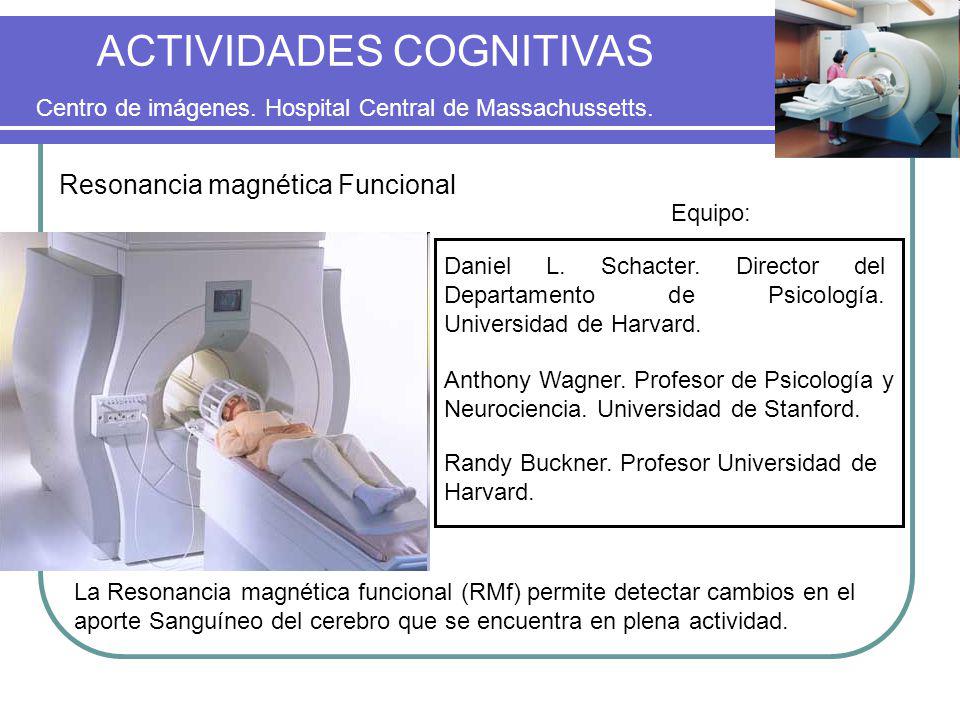 ACTIVIDADES COGNITIVAS

Centro de imágenes. Hospital Central de Massachussetts.

Resonancia magnética Funcional

Equipo:

Daniel L. Schacter. Director del Departamento de Psicología. Universidad de Harvard.

Anthony Wagner. Profesor de Psicología y Neurociencia. Universidad de Stanford.

Randy Buckner. Profesor Universidad de Harvard.

La Resonancia magnética funcional (RMf) permite detectar cambios en el aporte Sanguíneo del cerebro que se encuentra en plena actividad.